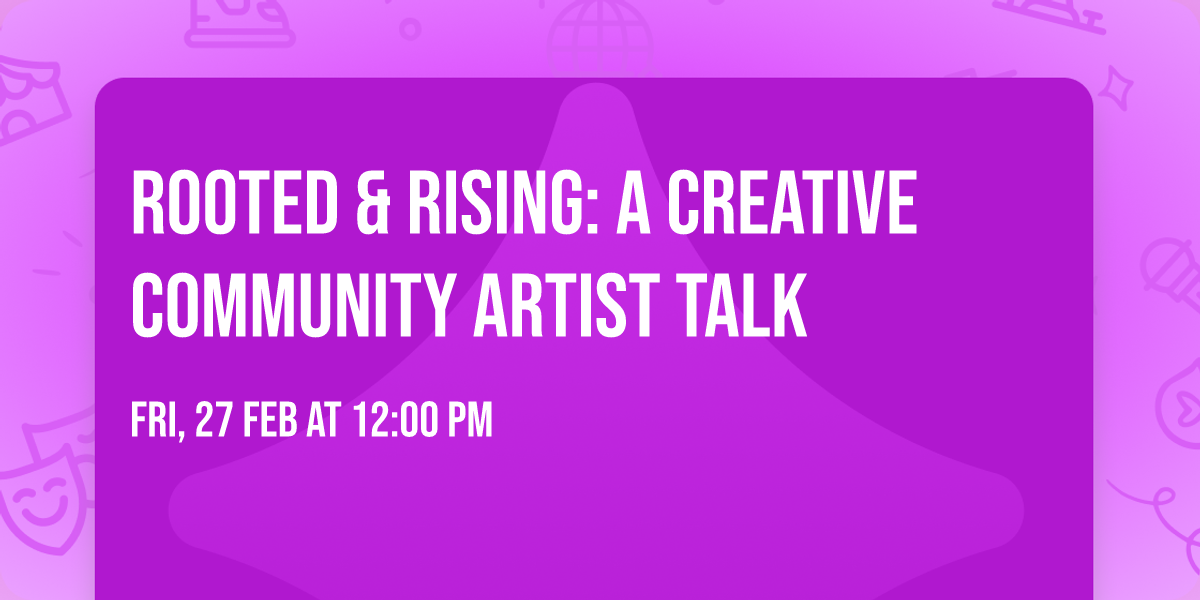 ROOTED & RISING: A CREATIVE COMMUNITY ARTIST TALK

FRI, 27 FEB AT 12:00 PM